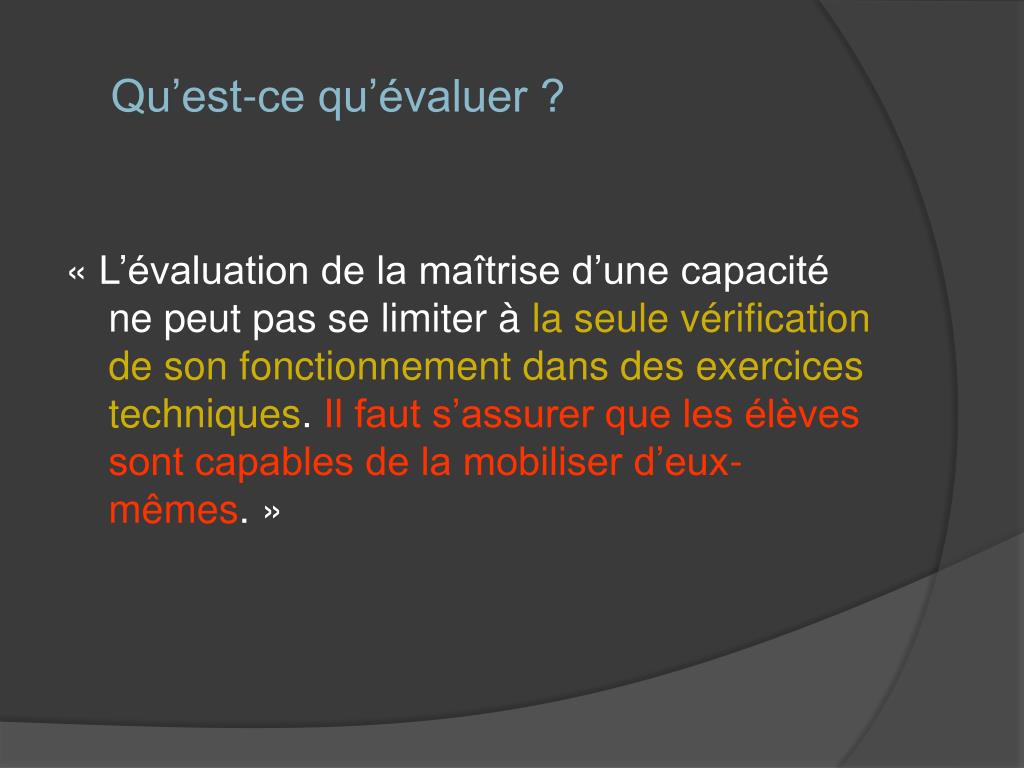 Qu’est-ce qu’évaluer ?

« L’évaluation de la maîtrise d’une capacité ne peut pas se limiter à la seule vérification de son fonctionnement dans des exercices techniques. Il faut s’assurer que les élèves sont capables de la mobiliser d’eux-mêmes. »